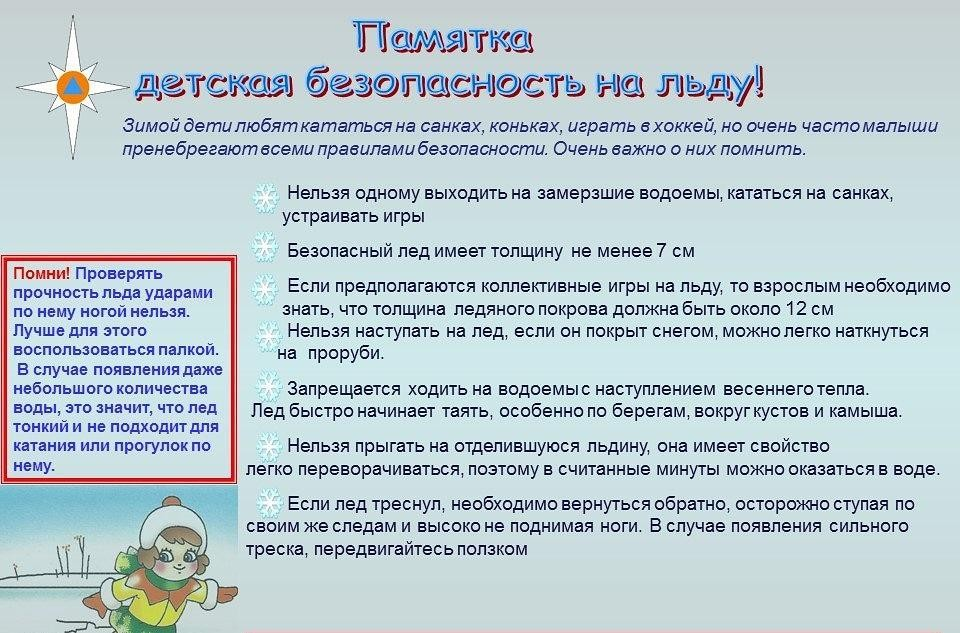 Памятка
детская безопасность на льду!

Зимой дети любят кататься на санках, коньках, играть в хоккей, но очень часто малыши пренебрегают всеми правилами безопасности. Очень важно о них помнить.

Нельзя одному выходить на замерзшие водоемы, кататься на санках, устраивать игры

Безопасный лед имеет толщину не менее 7 см

Если предполагаются коллективные игры на льду, то взрослым необходимо знать, что толщина ледяного покрова должна быть около 12 см

Нельзя наступать на лед, если он покрыт снегом, можно легко наткнуться на проруби.

Запрещается ходить на водоемы с наступлением весеннего тепла. Лед быстро начинает таять, особенно по берегам, вокруг кустов и камыша.

Нельзя прыгать на отделившуюся льдину, она имеет свойство легко переворачиваться, поэтому в считанные минуты можно оказаться в воде.

Если лед треснул, необходимо вернуться обратно, осторожно ступая по своим же следам и высоко не поднимая ноги. В случае появления сильного треска, передвигайтесь ползком

Помни! Проверять прочность льда ударами по нему ногой нельзя. Лучше для этого воспользоваться палкой.
В случае появления даже небольшого количества воды, это значит, что лед тонкий и не подходит для катания или прогулок по нему.